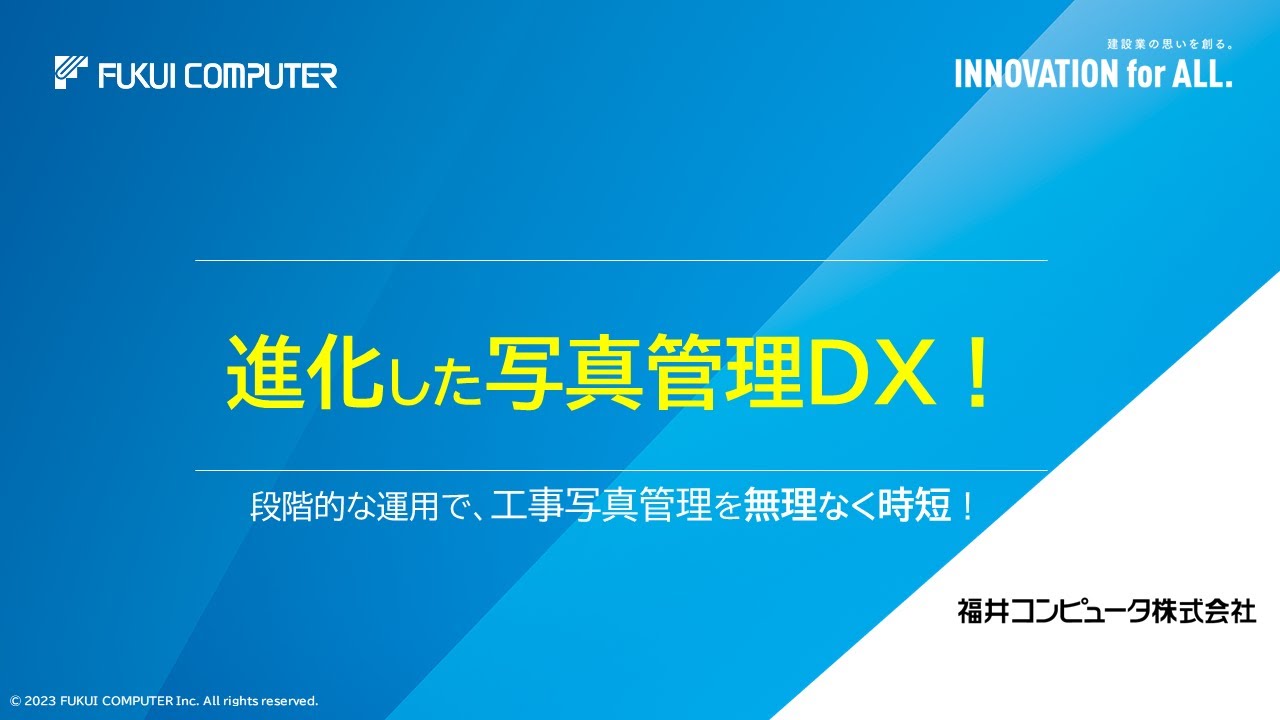 FUKUI COMPUTER

建設業の思いを創る。
INNOVATION for ALL.

進化した写真管理DX！

段階的な運用で、工事写真管理を無理なく時短！

福井コンピュータ株式会社

© 2023 FUKUI COMPUTER Inc. All rights reserved.